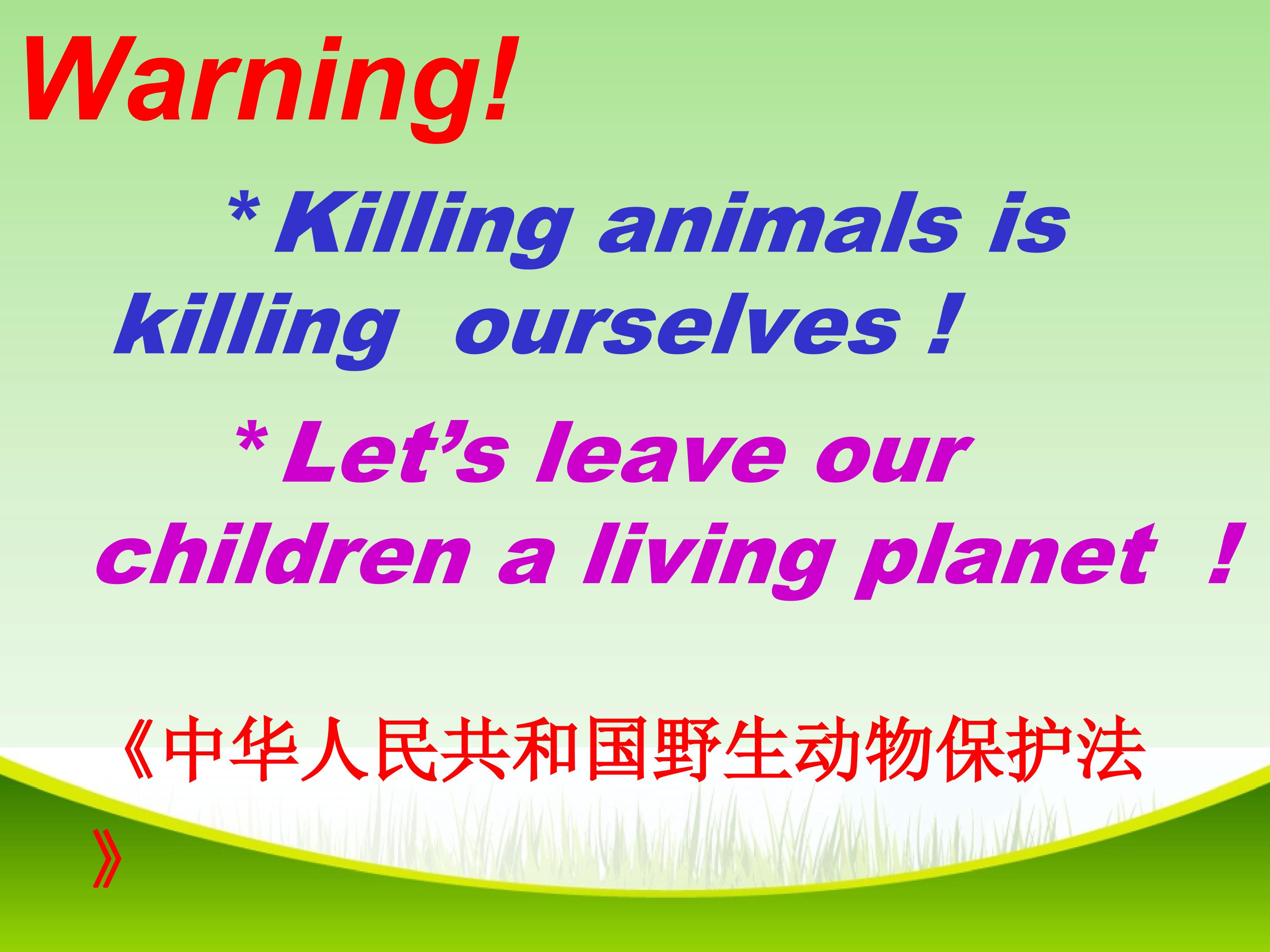 Warning!

* Killing animals is killing ourselves !

* Let’s leave our children a living planet !

《中华人民共和国野生动物保护法》